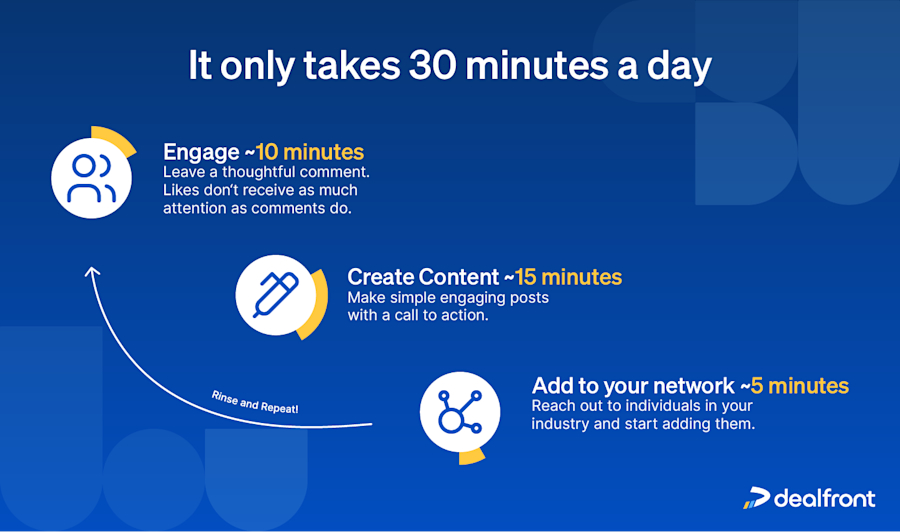 It only takes 30 minutes a day

Engage ~10 minutes
Leave a thoughtful comment. Likes don't receive as much attention as comments do.

Create Content ~15 minutes
Make simple engaging posts with a call to action.

Rinse and Repeat!

Add to your network ~5 minutes
Reach out to individuals in your industry and start adding them.

dealfront